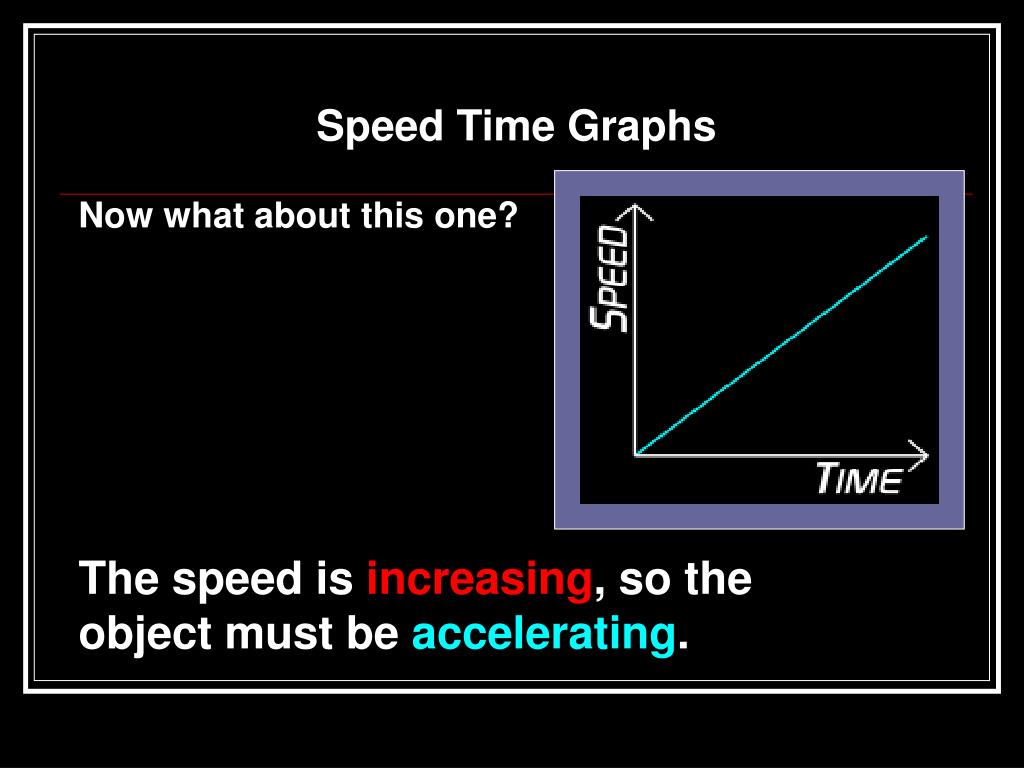 Speed Time Graphs

Now what about this one?

SPEED

TIME

The speed is increasing, so the object must be accelerating.